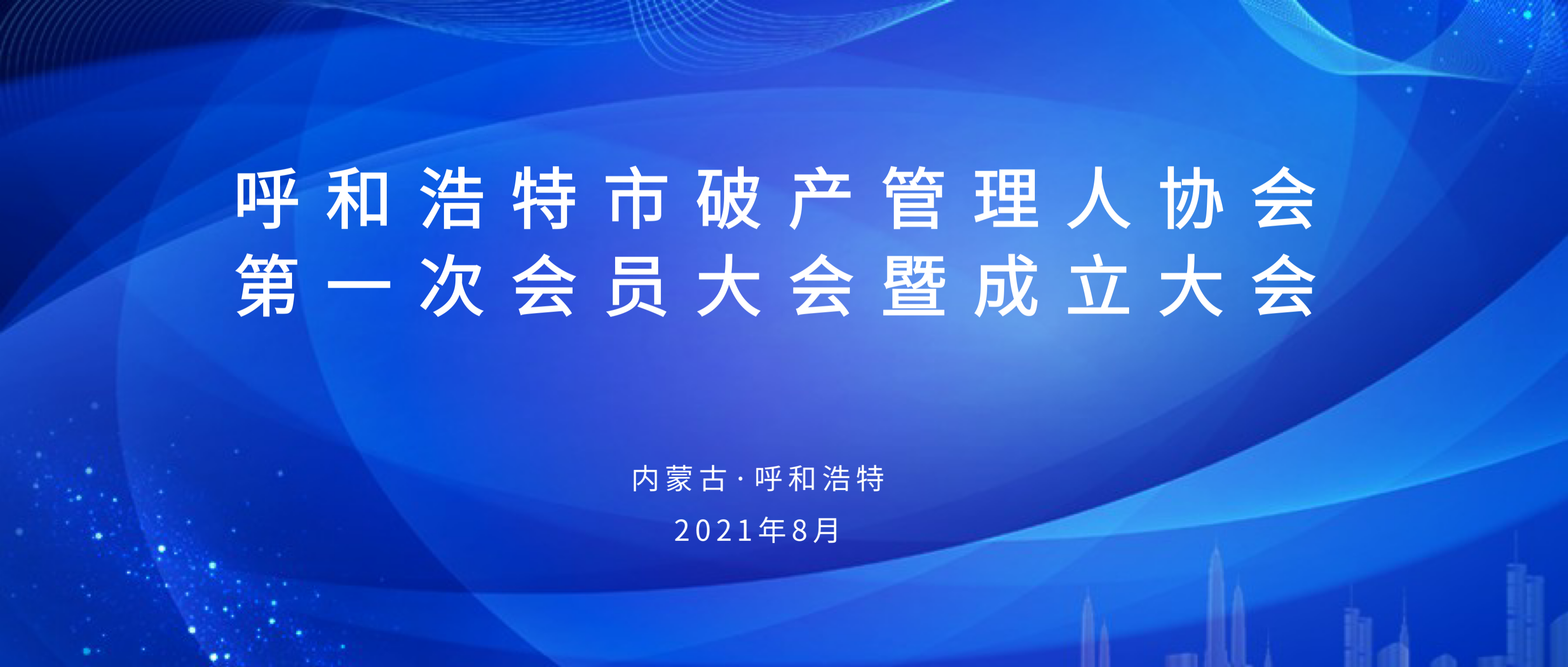 呼和浩特市破产管理人协会
第一次会员大会暨成立大会

内蒙古·呼和浩特
2021年8月